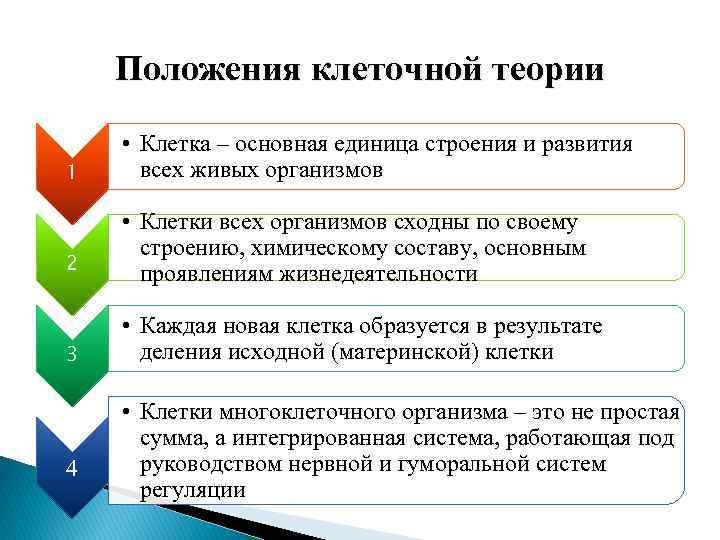 Положения клеточной теории

1

• Клетка – основная единица строения и развития всех живых организмов

2

• Клетки всех организмов сходны по своему строению, химическому составу, основным проявлениям жизнедеятельности

3

• Каждая новая клетка образуется в результате деления исходной (материнской) клетки

4

• Клетки многоклеточного организма – это не простая сумма, а интегрированная система, работающая под руководством нервной и гуморальной систем регуляции